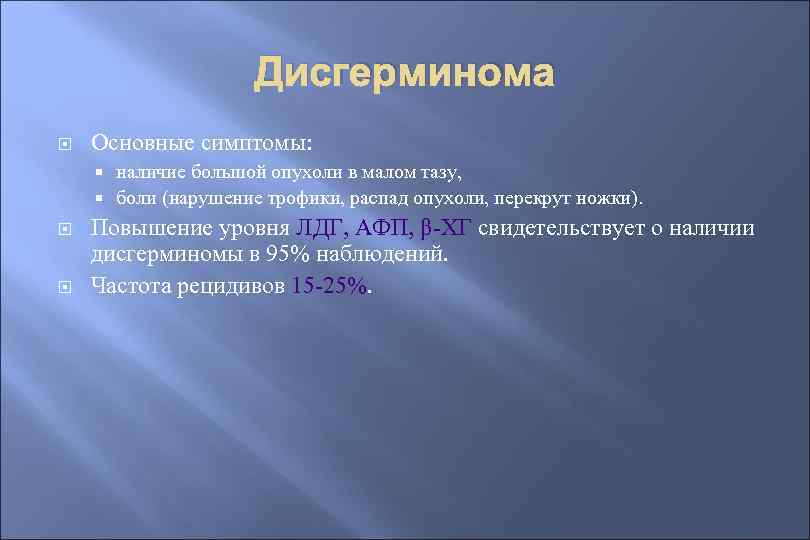 Дисгерминома

Основные симптомы:

наличие большой опухоли в малом тазу,

боли (нарушение трофики, распад опухоли, перекрут ножки).

Повышение уровня ЛДГ, АФП, β-ХГ свидетельствует о наличии дисгерминомы в 95% наблюдений.

Частота рецидивов 15-25%.